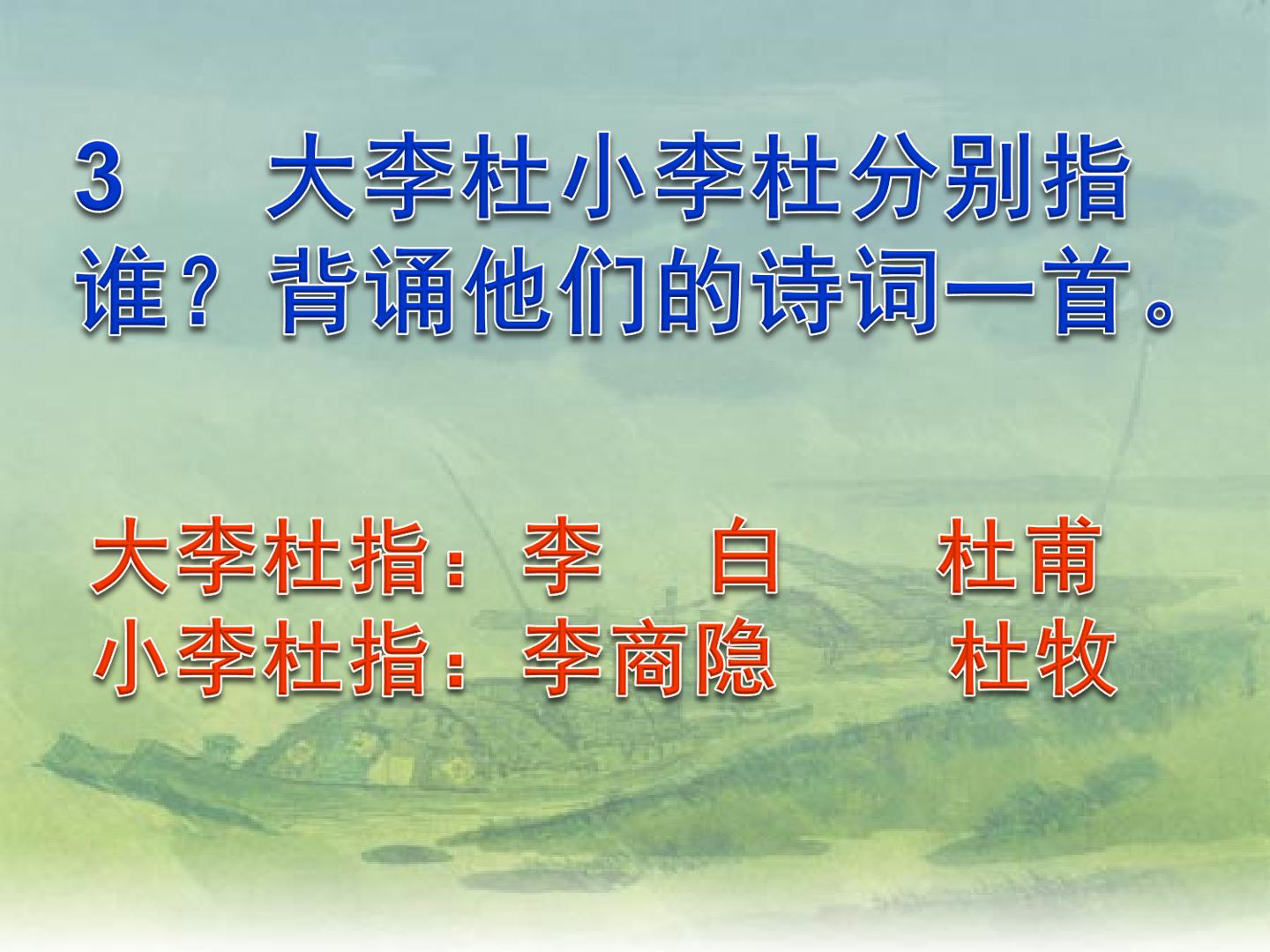 3　大李杜小李杜分别指谁？背诵他们的诗词一首。

大李杜指：李　白　　杜甫
小李杜指：李商隐　　杜牧